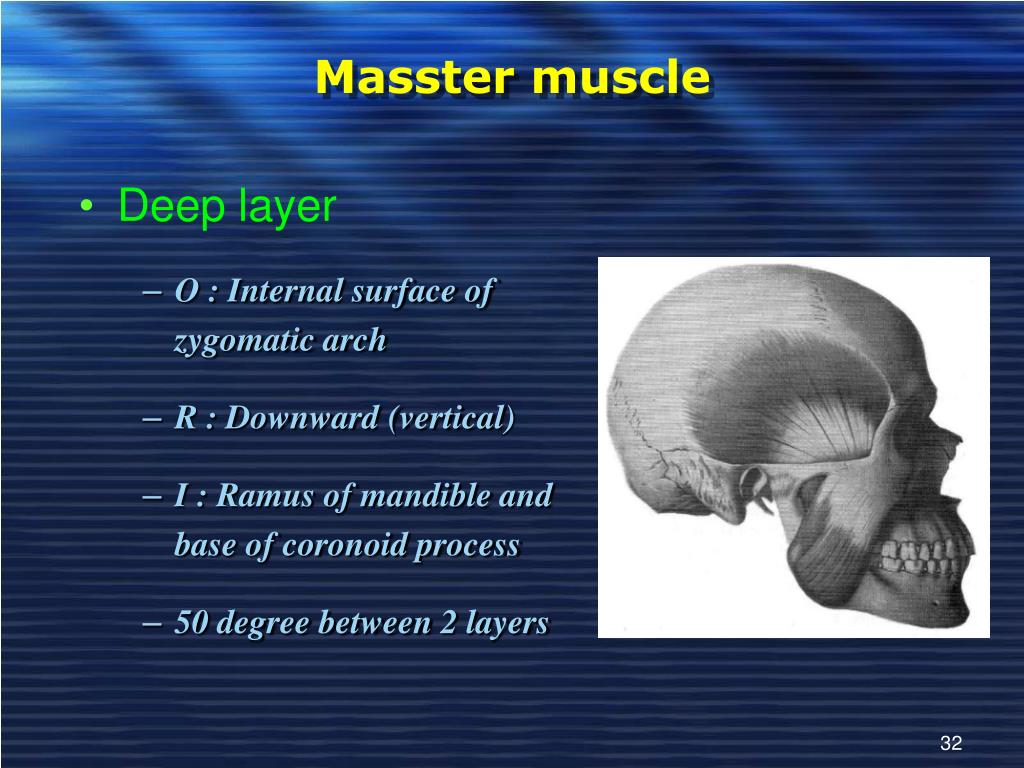 Masster muscle

• Deep layer

– O : Internal surface of zygomatic arch

– R : Downward (vertical)

– I : Ramus of mandible and base of coronoid process

– 50 degree between 2 layers

32